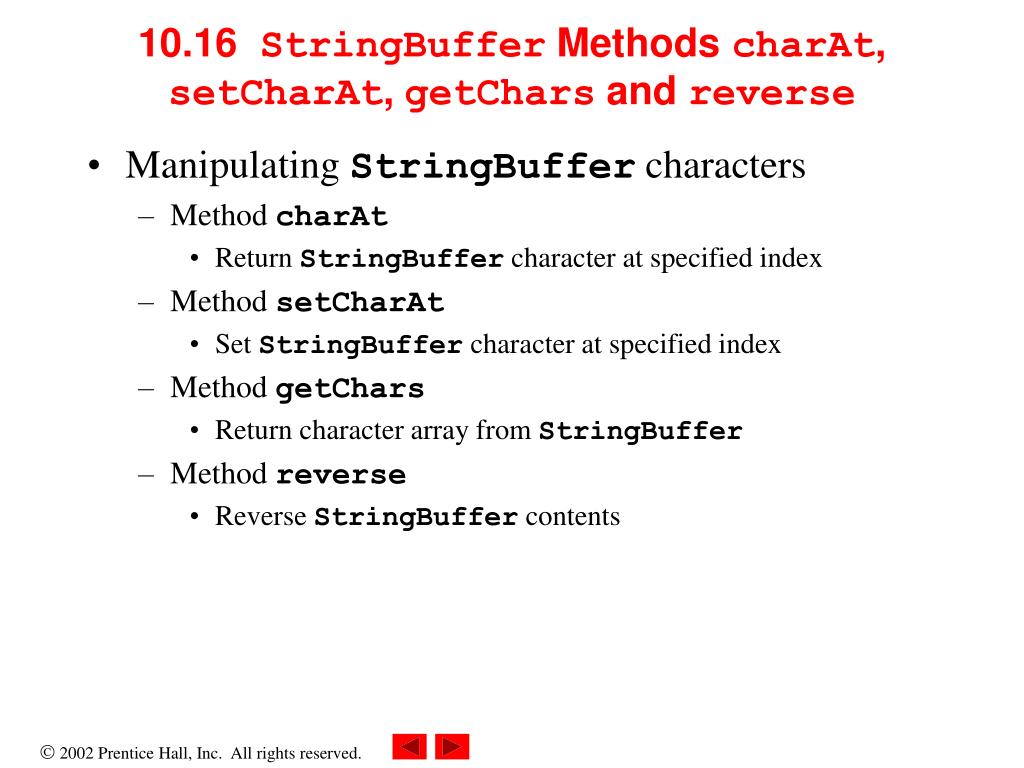 10.16 StringBuffer Methods charAt, setCharAt, getChars and reverse

• Manipulating StringBuffer characters
– Method charAt
• Return StringBuffer character at specified index
– Method setCharAt
• Set StringBuffer character at specified index
– Method getChars
• Return character array from StringBuffer
– Method reverse
• Reverse StringBuffer contents

© 2002 Prentice Hall, Inc. All rights reserved.